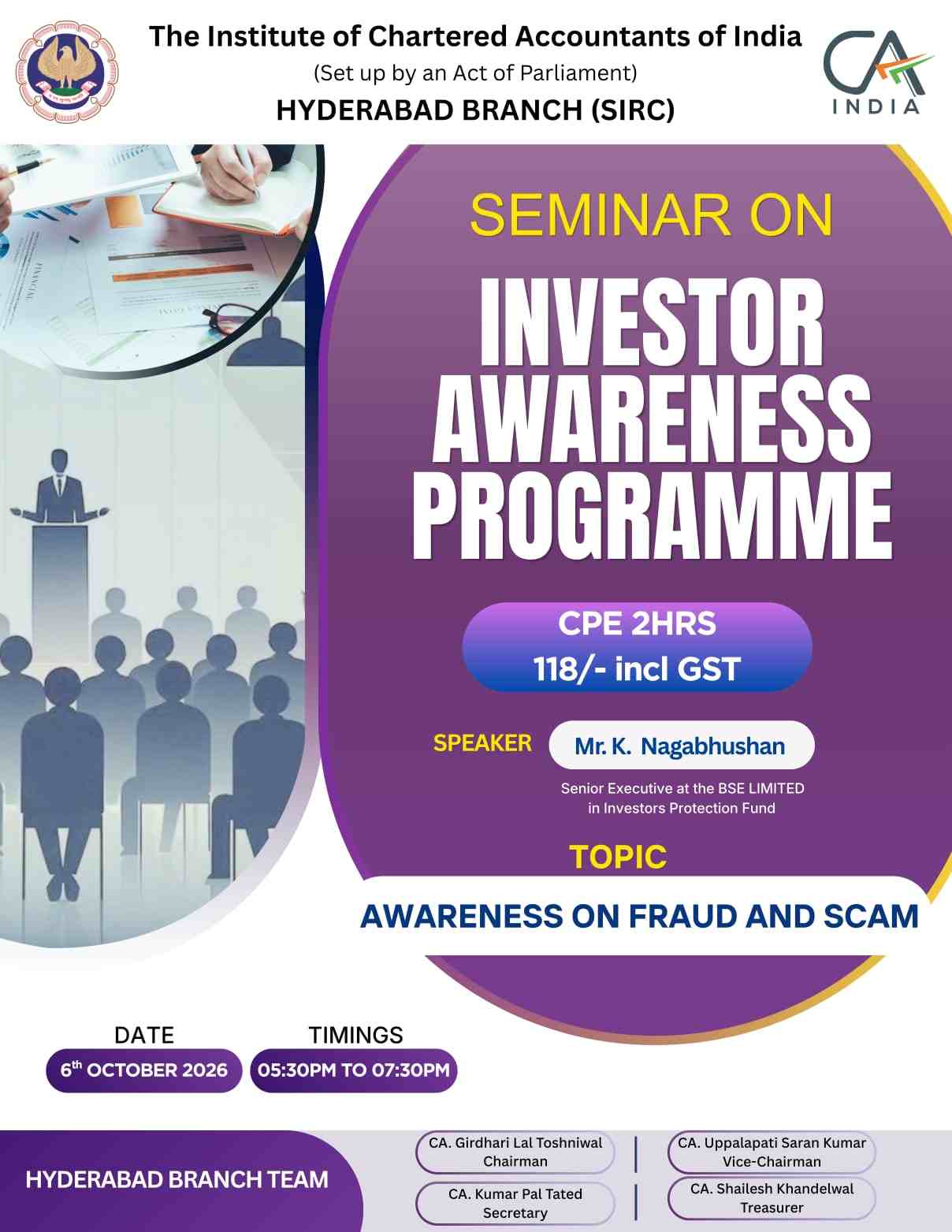 The Institute of Chartered Accountants of India
(Set up by an Act of Parliament)
HYDERABAD BRANCH (SIRC)

CA
INDIA

SEMINAR ON
INVESTOR
AWARENESS
PROGRAMME

CPE 2HRS
118/- incl GST

SPEAKER
Mr. K. Nagabhushan
Senior Executive at the BSE LIMITED
in Investors Protection Fund

TOPIC
AWARENESS ON FRAUD AND SCAM

DATE
6th OCTOBER 2026

TIMINGS
05:30PM TO 07:30PM

HYDERABAD BRANCH TEAM

CA. Girdhari Lal Toshniwal
Chairman

CA. Kumar Pal Tated
Secretary

CA. Uppalapati Saran Kumar
Vice-Chairman

CA. Shailesh Khandelwal
Treasurer